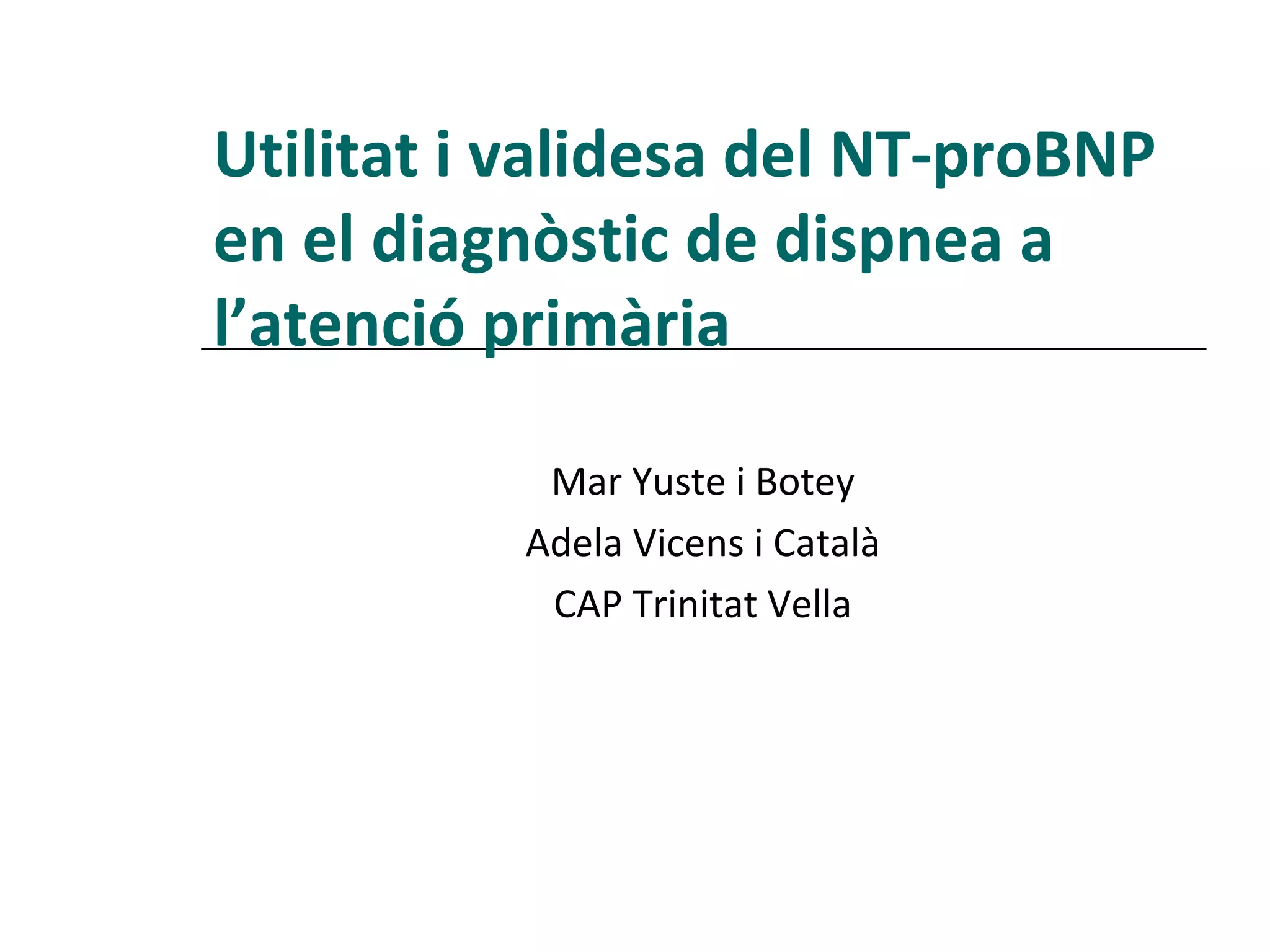 Utilitat i validesa del NT-proBNP en el diagnòstic de dispnea a l’atenció primària

Mar Yuste i Botey

Adela Vicens i Català

CAP Trinitat Vella